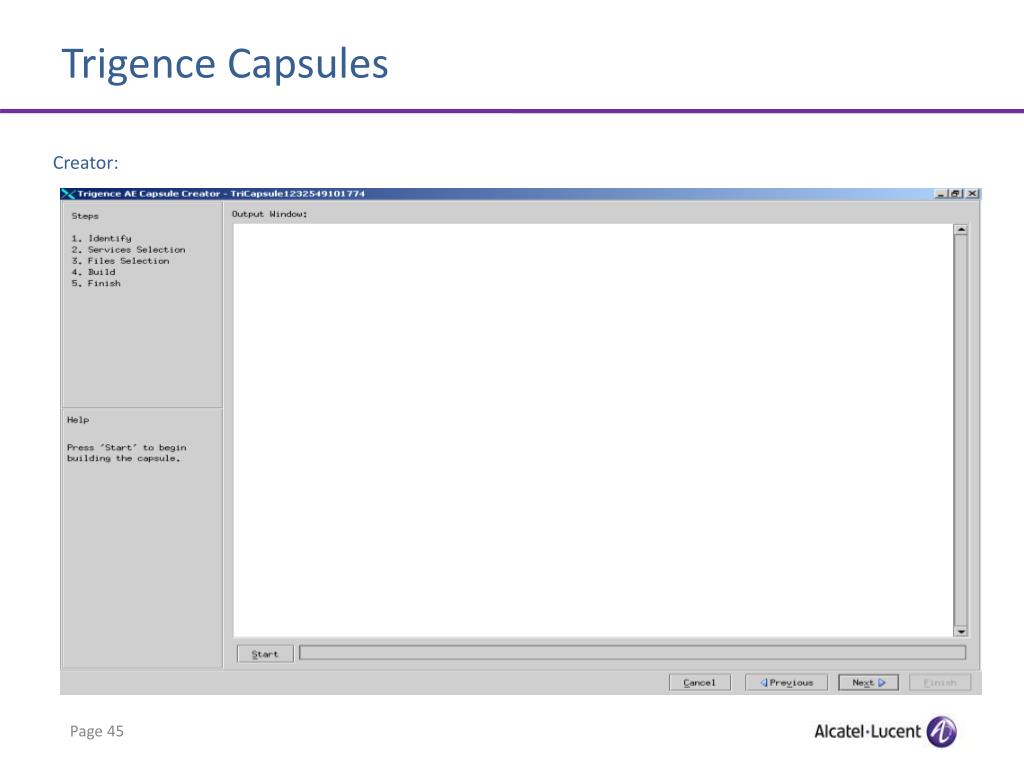 Trigence Capsules

Creator:

Trigence AE Capsule Creator - TriCapsule1232549101774

Steps

1. Identify
2. Services Selection
3. Files Selection
4. Build
5. Finish

Help

Press 'Start' to begin building the capsule.

Output Window:

Start

Cancel

Previous

Next

Finish

Page 45

Alcatel·Lucent